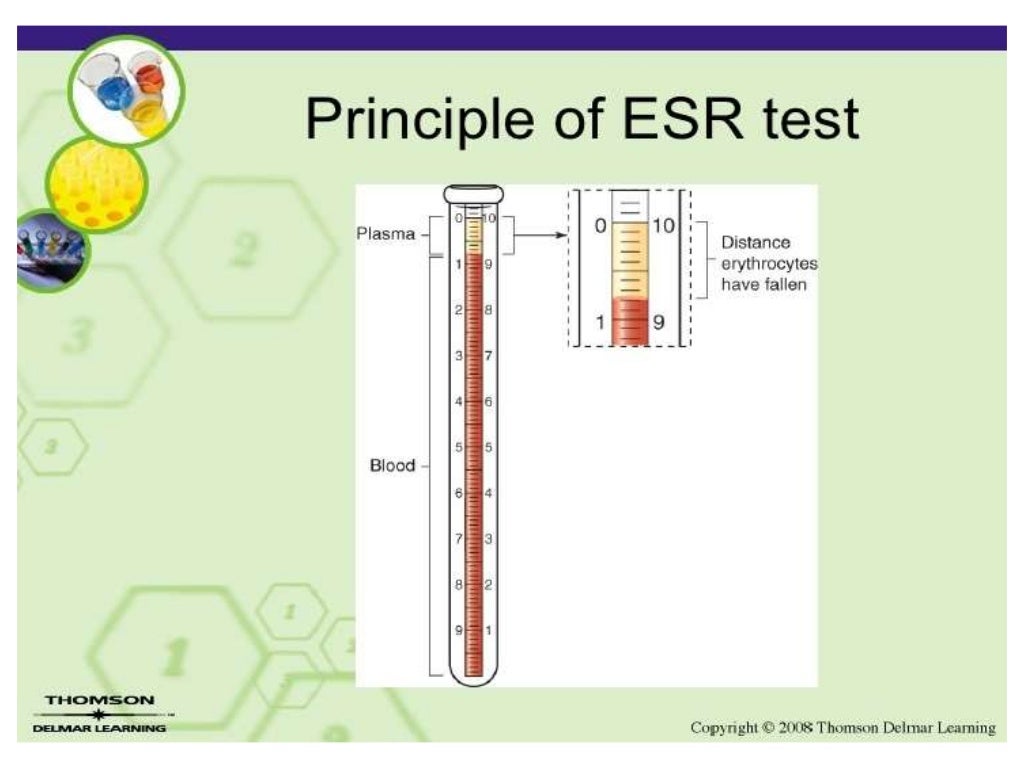 Principle of ESR test

Plasma
Blood

0 10
1 9
2 8
3 7
4 6
5 5
6 4
7 3
8 2
9 1

0 10
1 9
Distance erythrocytes have fallen

THOMSON
DELMAR LEARNING

Copyright © 2008 Thomson Delmar Learning